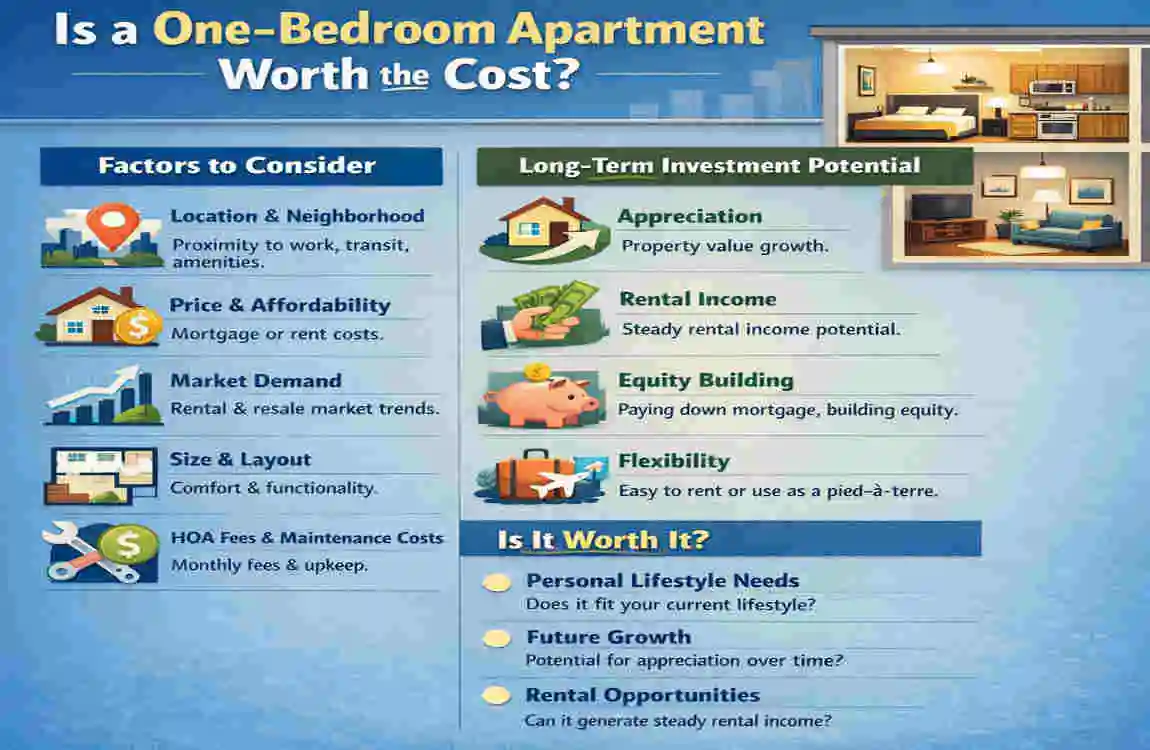 Is a One-Bedroom Apartment Worth the Cost?

Factors to Consider

Location & Neighborhood
Proximity to work, transit, amenities.

Price & Affordability
Mortgage or rent costs.

Market Demand
Rental & resale market trends.

Size & Layout
Comfort & functionality.

HOA Fees & Maintenance Costs
Monthly fees & upkeep.

Long-Term Investment Potential

Appreciation
Property value growth.

Rental Income
Steady rental income potential.

Equity Building
Paying down mortgage, building equity.

Flexibility
Easy to rent or use as a pied-à-terre.

Is It Worth It?

Personal Lifestyle Needs
Does it fit your current lifestyle?

Future Growth
Potential for appreciation over time?

Rental Opportunities
Can it generate steady rental income?